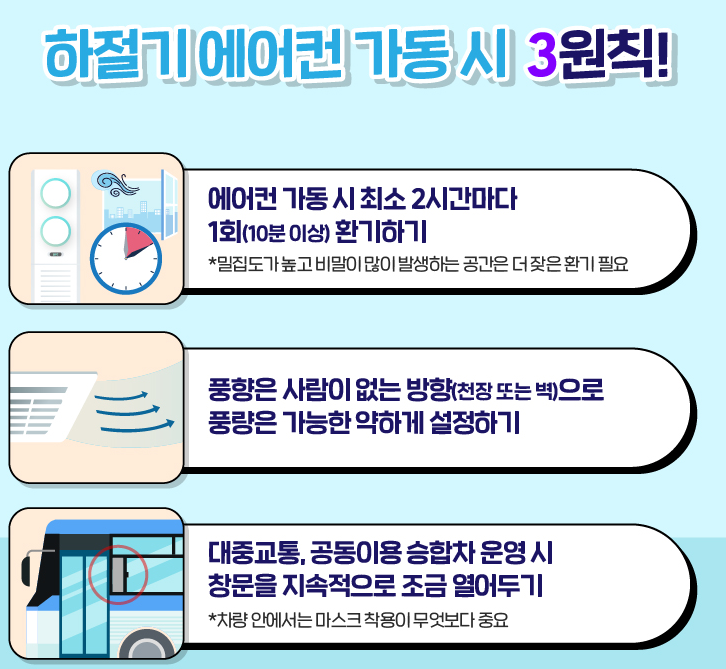 하절기 에어컨 가동 시 3원칙!

에어컨 가동 시 최소 2시간마다 1회(10분 이상) 환기하기
*밀집도가 높고 비말이 많이 발생하는 공간은 더 잦은 환기 필요

풍향은 사람이 없는 방향(천장 또는 벽)으로 풍량은 가능한 약하게 설정하기

대중교통, 공동이용 승합차 운영 시 창문을 지속적으로 조금 열어두기
*차량 안에서는 마스크 착용이 무엇보다 중요